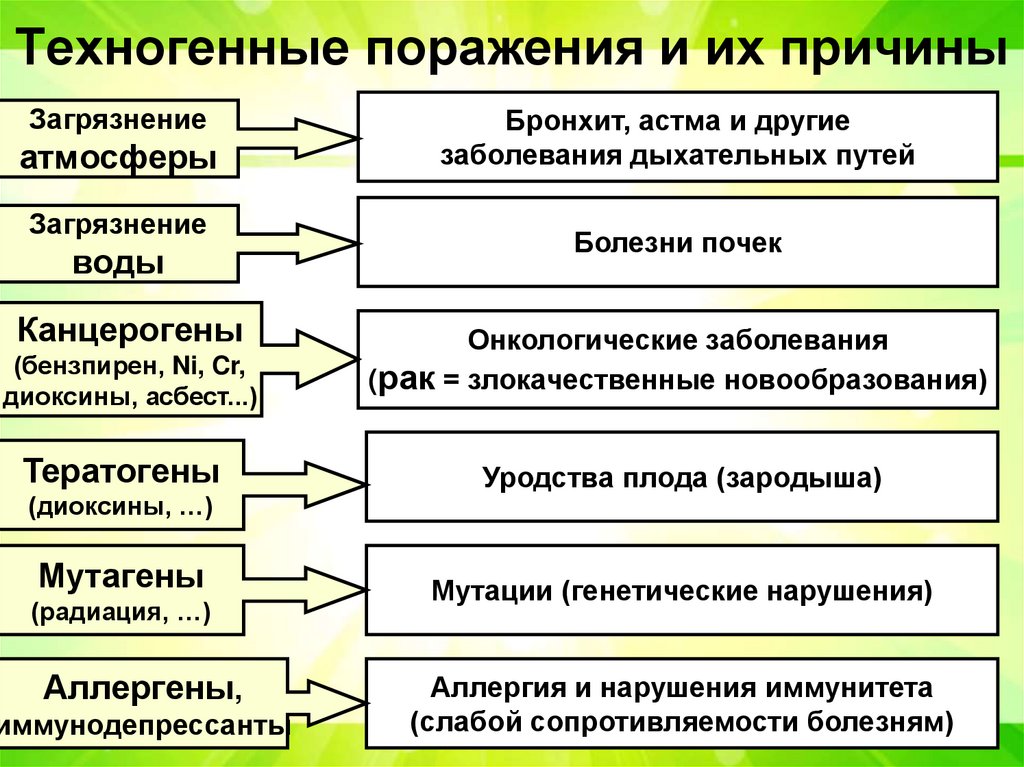 Техногенные поражения и их причины

Загрязнение атмосферы

Бронхит, астма и другие заболевания дыхательных путей

Загрязнение воды

Болезни почек

Канцерогены (бензпирен, Ni, Cr, диоксины, асбест...)

Онкологические заболевания (рак = злокачественные новообразования)

Тератогены (диоксины, …)

Уродства плода (зародыша)

Мутагены (радиация, …)

Мутации (генетические нарушения)

Аллергены, иммунодепрессанты

Аллергия и нарушения иммунитета (слабой сопротивляемости болезням)